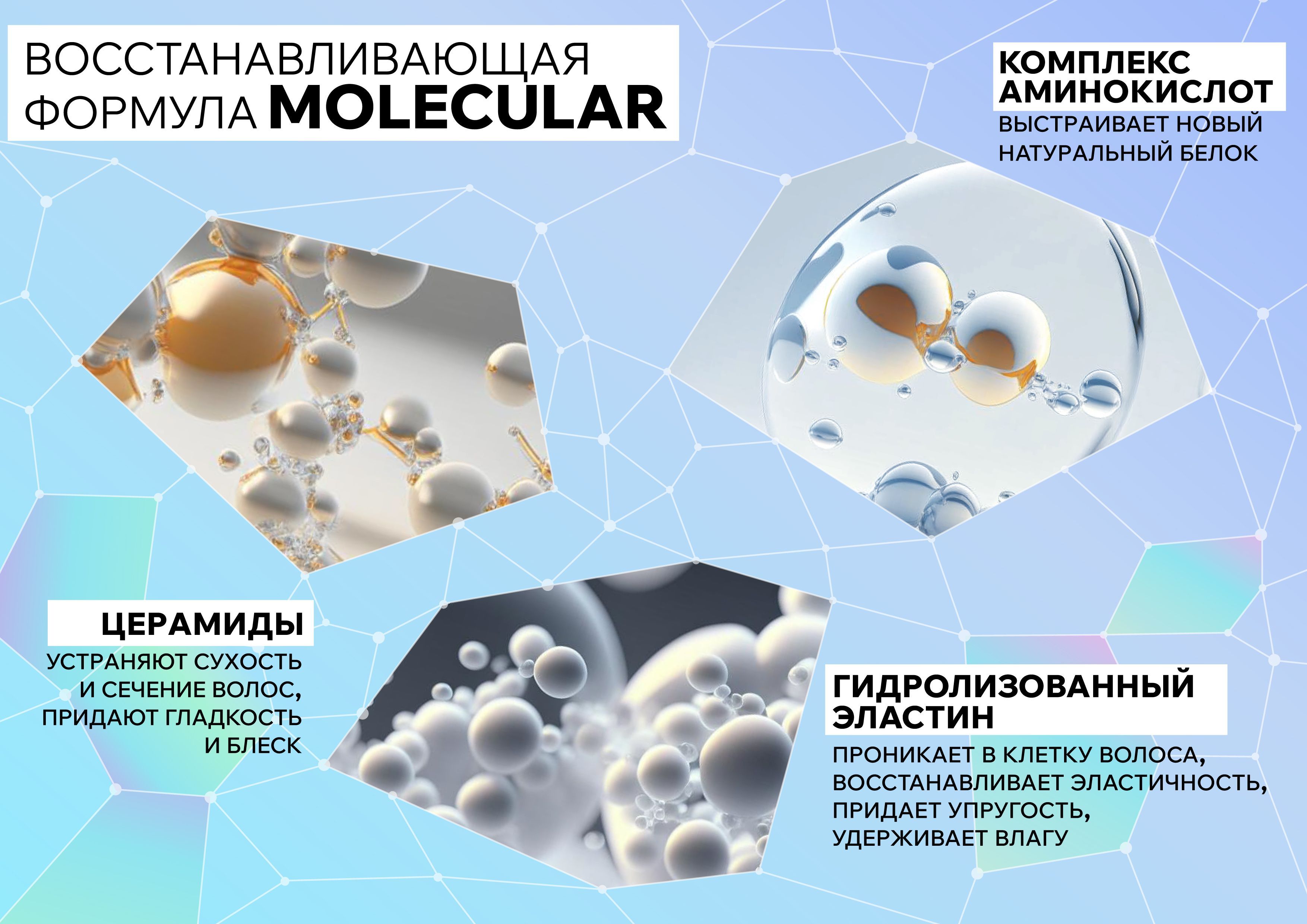 ВОССТАНАВЛИВАЮЩАЯ ФОРМУЛА MOLECULAR

КОМПЛЕКС АМИНОКИСЛОТ

ВЫСТРАИВАЕТ НОВЫЙ НАТУРАЛЬНЫЙ БЕЛОК

ЦЕРАМИДЫ

УСТРАНЯЮТ СУХОСТЬ И СЕЧЕНИЕ ВОЛОС, ПРИДАЮТ ГЛАДКОСТЬ И БЛЕСК

ГИДРОЛИЗОВАННЫЙ ЭЛАСТИН

ПРОНИКАЕТ В КЛЕТКУ ВОЛОСА, ВОССТАНАВЛИВАЕТ ЭЛАСТИЧНОСТЬ, ПРИДАЕТ УПРУГОСТЬ, УДЕРЖИВАЕТ ВЛАГУ